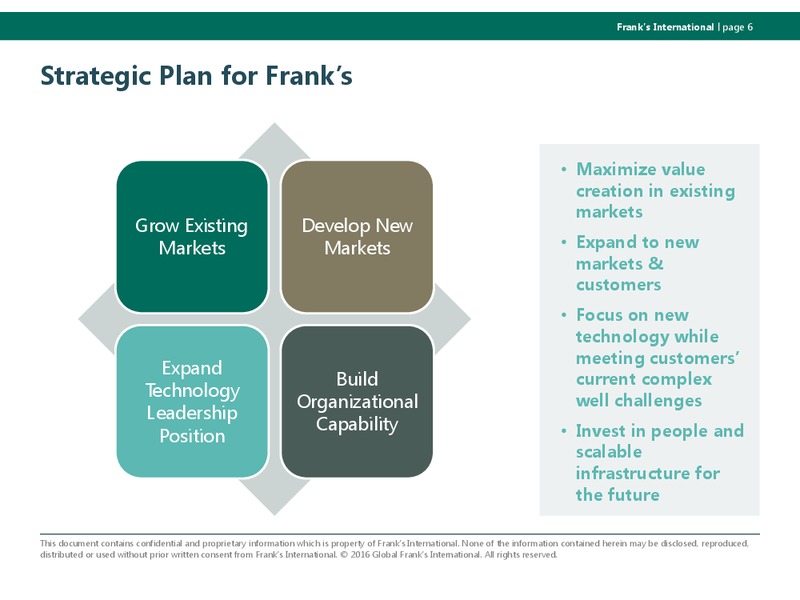 Frank's International | page 6

Strategic Plan for Frank's

Grow Existing Markets

Develop New Markets

Expand Technology Leadership Position

Build Organizational Capability

• Maximize value creation in existing markets
• Expand to new markets & customers
• Focus on new technology while meeting customers' current complex well challenges
• Invest in people and scalable infrastructure for the future

This document contains confidential and proprietary information which is property of Frank's International. None of the information contained herein may be disclosed, reproduced, distributed or used without prior written consent from Frank's International. © 2016 Global Frank's International. All rights reserved.